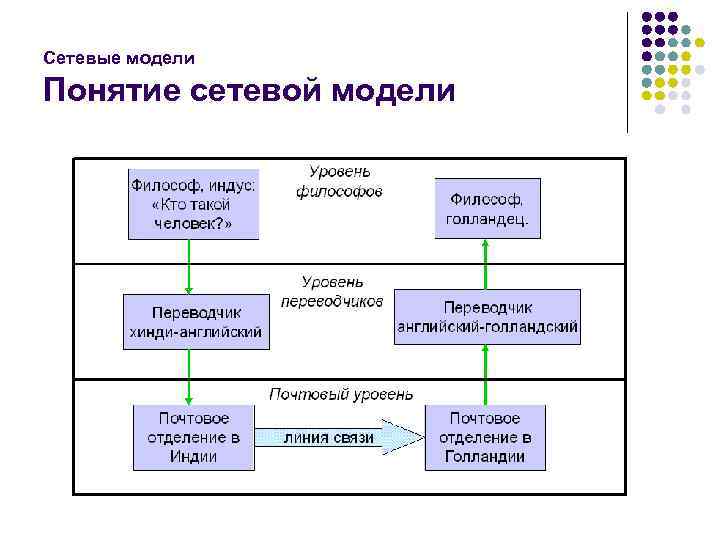 Сетевые модели
Понятие сетевой модели

Уровень философов

Философ, индус: «Кто такой человек?»

Философ, голландец.

Уровень переводчиков

Переводчик хинди-английский

Переводчик английский-голландский

Почтовый уровень

Почтовое отделение в Индии

линия связи

Почтовое отделение в Голландии